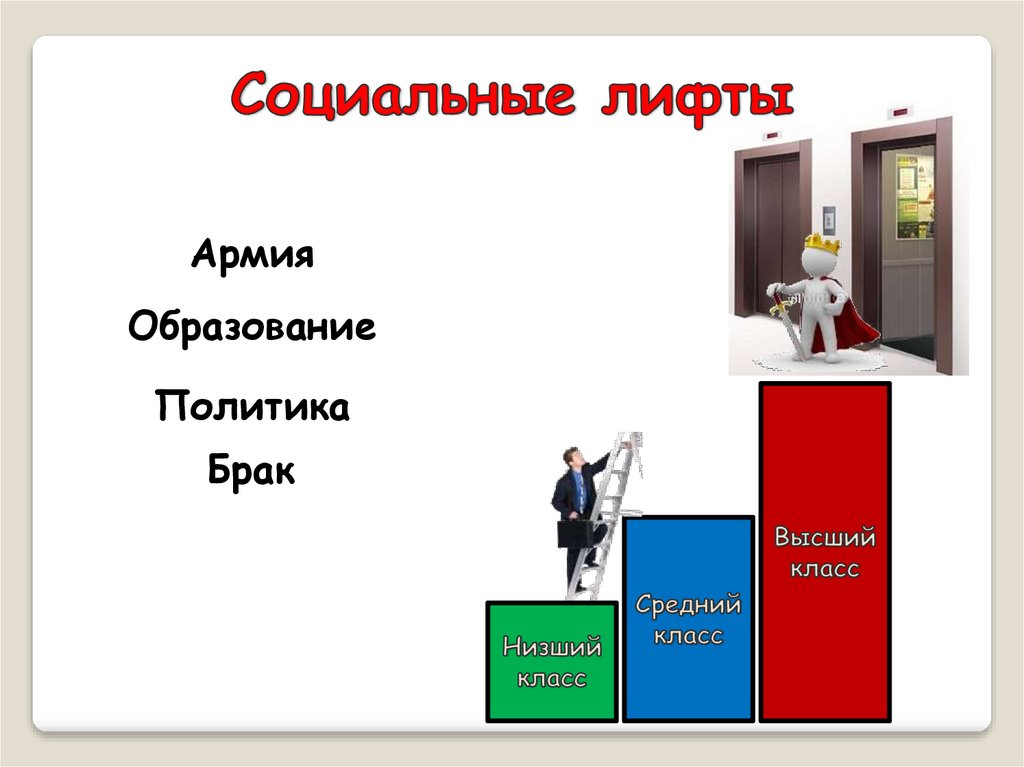 Социальные лифты

Армия

Образование

Политика

Брак

Низший класс

Средний класс

Высший класс